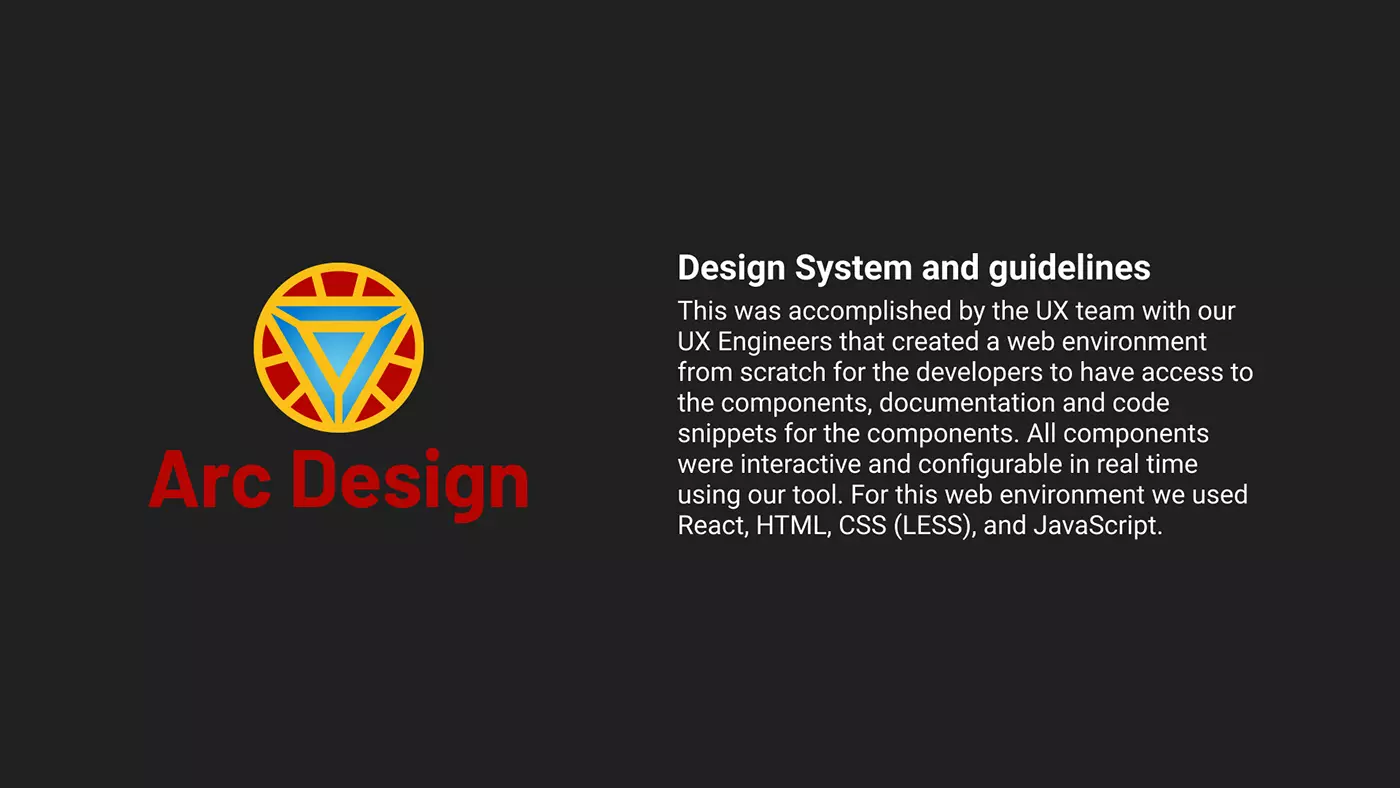 Arc Design

Design System and guidelines

This was accomplished by the UX team with our UX Engineers that created a web environment from scratch for the developers to have access to the components, documentation and code snippets for the components. All components were interactive and configurable in real time using our tool. For this web environment we used React, HTML, CSS (LESS), and JavaScript.